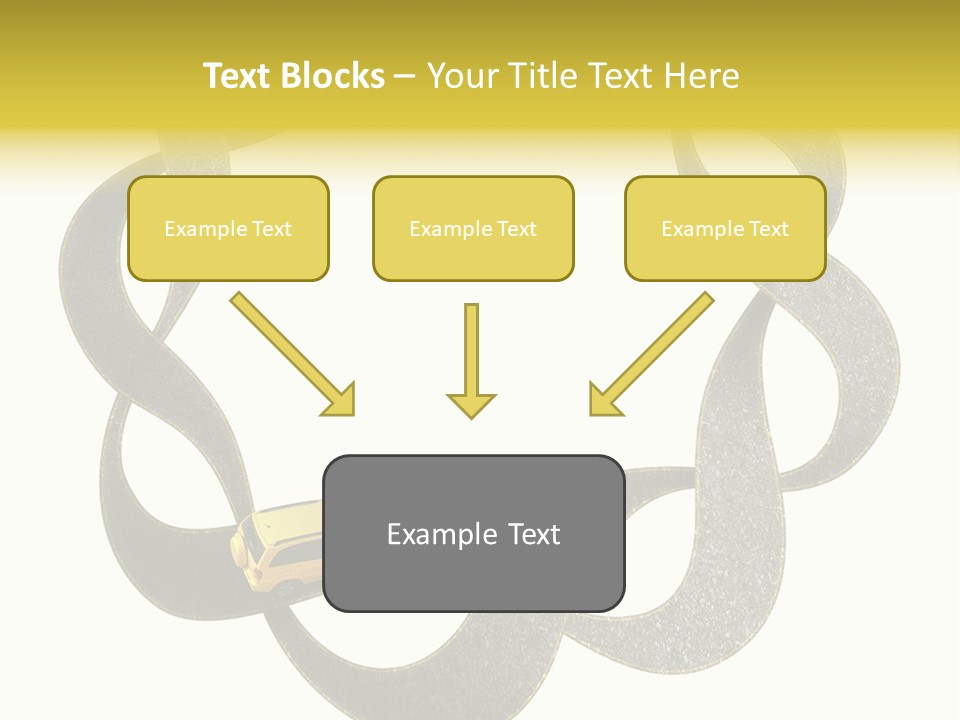 Text Blocks – Your Title Text Here

Example Text

Example Text

Example Text

Example Text